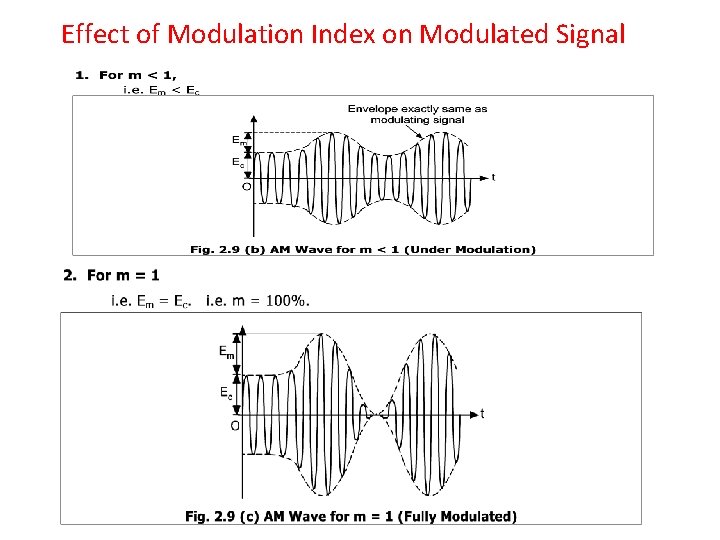 Effect of Modulation Index on Modulated Signal

1. For m < 1,
i.e. $E_m < E_c$

Envelope exactly same as modulating signal

$E_m$

$E_c$

O

t

Fig. 2.9 (b) AM Wave for m < 1 (Under Modulation)

2. For m = 1
i.e. $E_m = E_c$. i.e. m = 100%.

$E_m$

$E_c$

O

t

Fig. 2.9 (c) AM Wave for m = 1 (Fully Modulated)